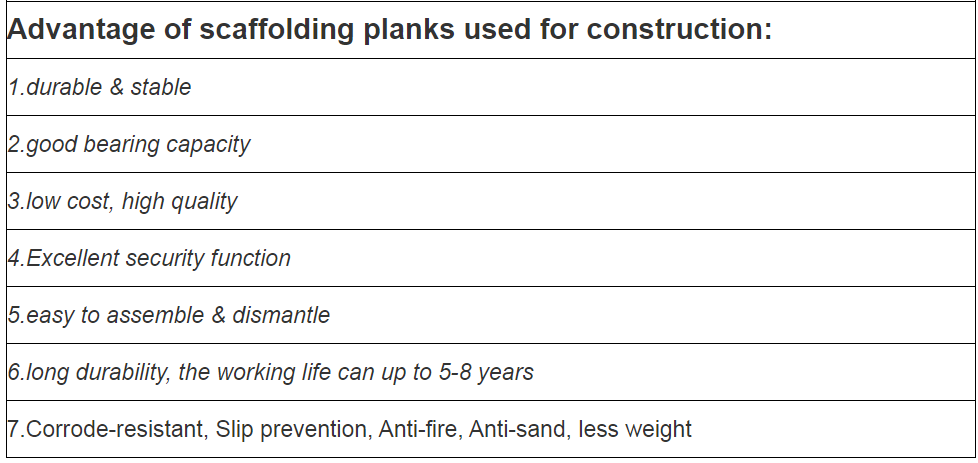 | Advantage of scaffolding planks used for construction: |
|---|
| 1.durable & stable |
| 2.good bearing capacity |
| 3.low cost, high quality |
| 4.Excellent security function |
| 5.easy to assemble & dismantle |
| 6.long durability, the working life can up to 5-8 years |
| 7.Corrode-resistant, Slip prevention, Anti-fire, Anti-sand, less weight |